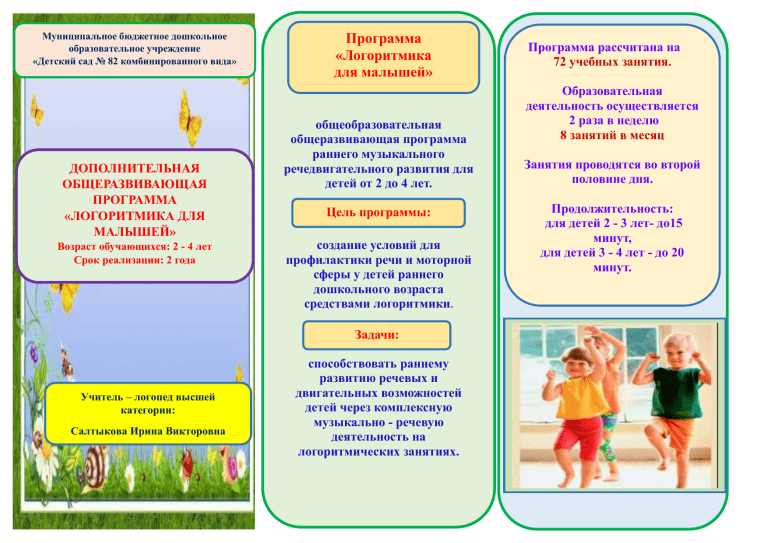 Муниципальное бюджетное дошкольное образовательное учреждение «Детский сад № 82 комбинированного вида»

ДОПОЛНИТЕЛЬНАЯ ОБЩЕРАЗВИВАЮЩАЯ ПРОГРАММА «ЛОГОРИТМИКА ДЛЯ МАЛЫШЕЙ»
Возраст обучающихся: 2 - 4 лет
Срок реализации: 2 года

Учитель – логопед высшей категории:
Салтыкова Ирина Викторовна

Программа «Логоритмика для малышей»

общеобразовательная общеразвивающая программа раннего музыкального речедвигательного развития для детей от 2 до 4 лет.

Цель программы:

создание условий для профилактики речи и моторной сферы у детей раннего дошкольного возраста средствами логоритмики.

Задачи:

способствовать раннему развитию речевых и двигательных возможностей детей через комплексную музыкально - речевую деятельность на логоритмических занятиях.

Программа рассчитана на 72 учебных занятия.

Образовательная деятельность осуществляется 2 раза в неделю
8 занятий в месяц

Занятия проводятся во второй половине дня.

Продолжительность:
для детей 2 - 3 лет- до15 минут,
для детей 3 - 4 лет - до 20 минут.